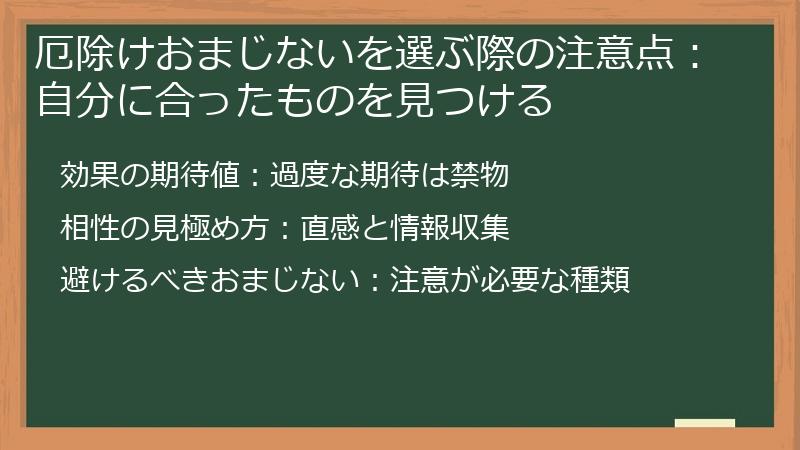 厄除けおまじないを選ぶ際の注意点：自分に合ったものを見つける

効果の期待値：過度な期待は禁物

相性の見極め方：直感と情報収集

避けるべきおまじない：注意が必要な種類